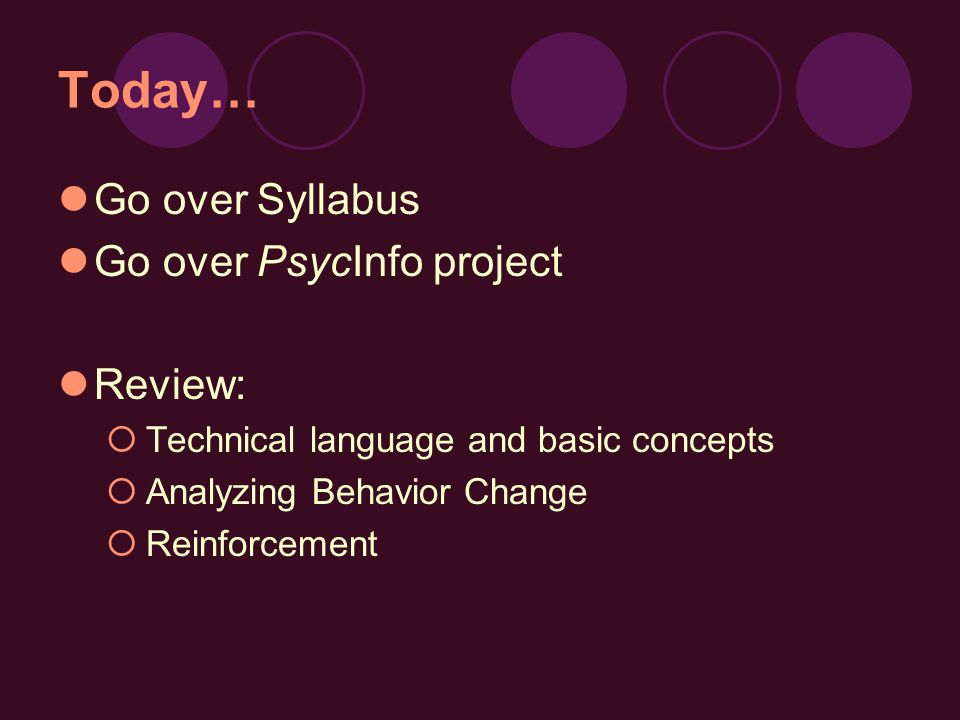 Today…

Go over Syllabus
Go over PsycInfo project

Review:
Technical language and basic concepts
Analyzing Behavior Change
Reinforcement